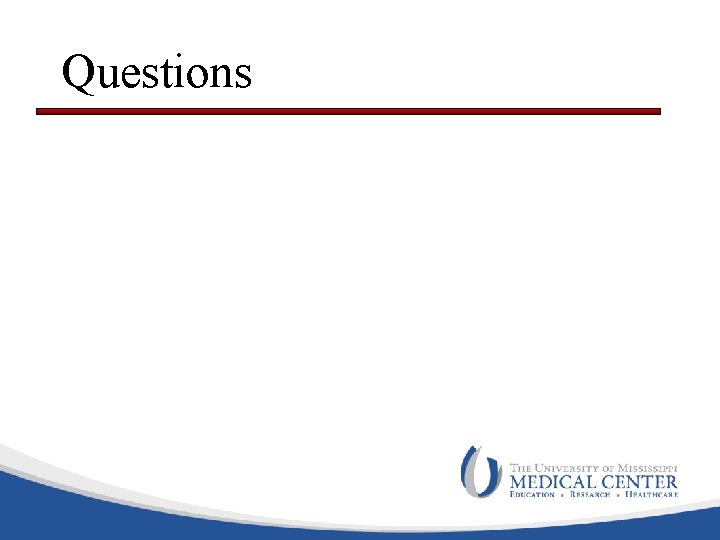 Questions

THE UNIVERSITY OF MISSISSIPPI
MEDICAL CENTER
EDUCATION • RESEARCH • HEALTHCARE